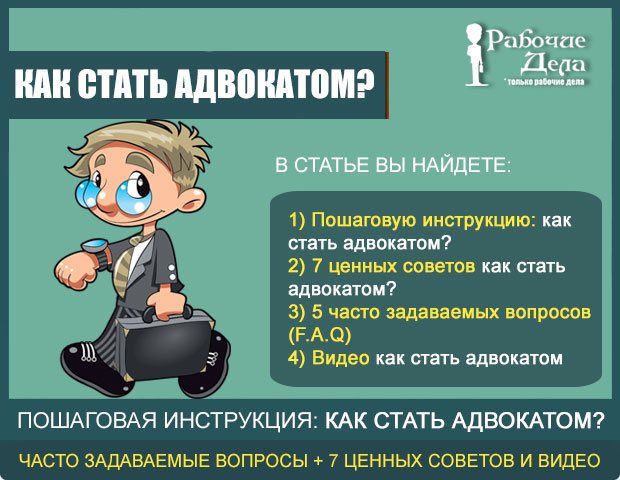 Рабочие Дела
* только рабочие дела

КАК СТАТЬ АДВОКАТОМ?

В СТАТЬЕ ВЫ НАЙДЕТЕ:

1) Пошаговую инструкцию: как стать адвокатом?
2) 7 ценных советов как стать адвокатом?
3) 5 часто задаваемых вопросов (F.A.Q)
4) Видео как стать адвокатом

ПОШАГОВАЯ ИНСТРУКЦИЯ: КАК СТАТЬ АДВОКАТОМ?

ЧАСТО ЗАДАВАЕМЫЕ ВОПРОСЫ + 7 ЦЕННЫХ СОВЕТОВ И ВИДЕО